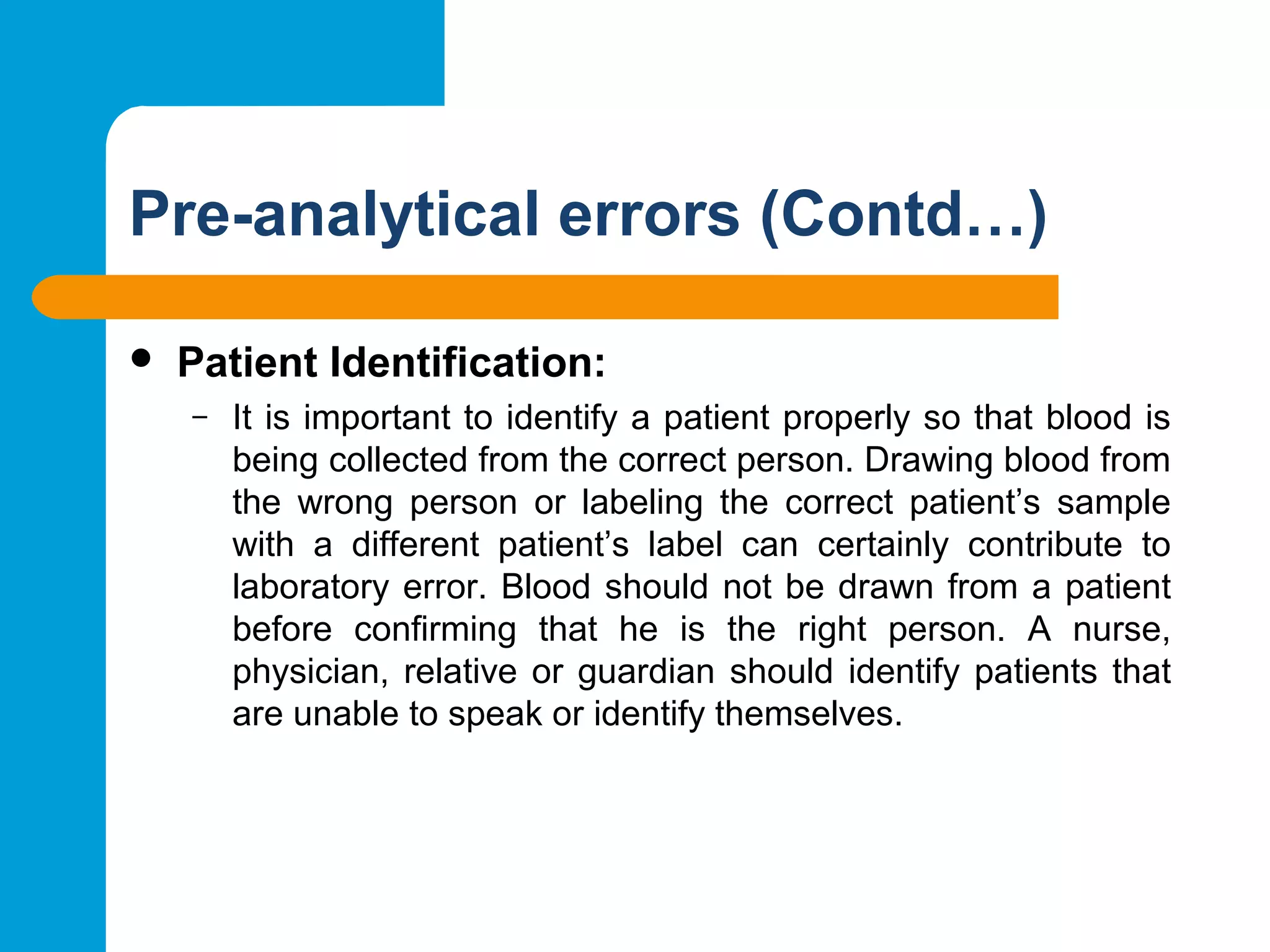 Pre-analytical errors (Contd…)

• Patient Identification:

– It is important to identify a patient properly so that blood is being collected from the correct person. Drawing blood from the wrong person or labeling the correct patient’s sample with a different patient’s label can certainly contribute to laboratory error. Blood should not be drawn from a patient before confirming that he is the right person. A nurse, physician, relative or guardian should identify patients that are unable to speak or identify themselves.